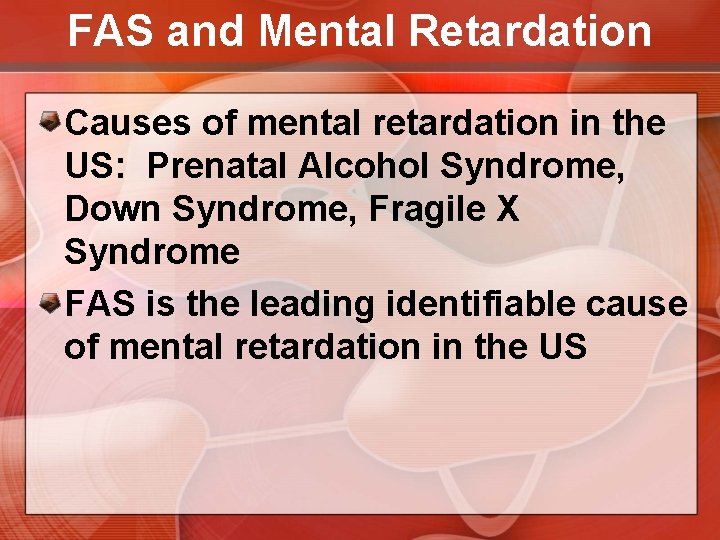 FAS and Mental Retardation

Causes of mental retardation in the US: Prenatal Alcohol Syndrome, Down Syndrome, Fragile X Syndrome

FAS is the leading identifiable cause of mental retardation in the US